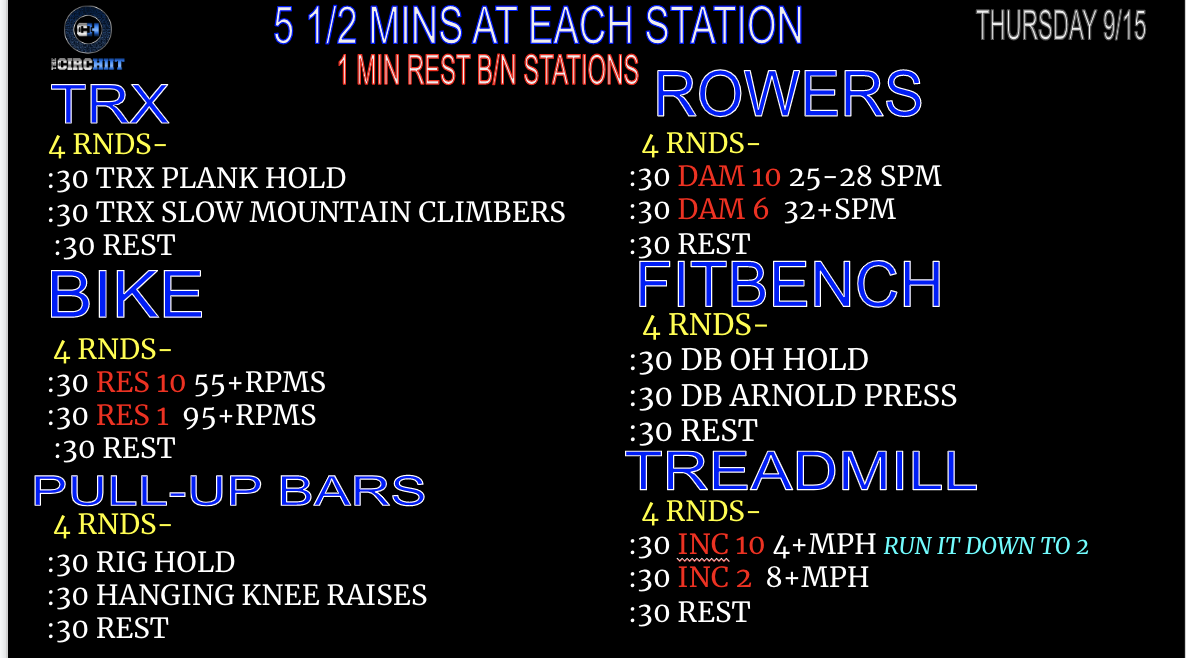 CH
THE CIRCHIIT

5 1/2 MINS AT EACH STATION
1 MIN REST B/N STATIONS

THURSDAY 9/15

TRX
4 RNDS-
:30 TRX PLANK HOLD
:30 TRX SLOW MOUNTAIN CLIMBERS
:30 REST

BIKE
4 RNDS-
:30 RES 10 55+RPMS
:30 RES 1 95+RPMS
:30 REST

PULL-UP BARS
4 RNDS-
:30 RIG HOLD
:30 HANGING KNEE RAISES
:30 REST

ROWERS
4 RNDS-
:30 DAM 10 25-28 SPM
:30 DAM 6 32+SPM
:30 REST

FITBENCH
4 RNDS-
:30 DB OH HOLD
:30 DB ARNOLD PRESS
:30 REST

TREADMILL
4 RNDS-
:30 INC 10 4+MPH RUN IT DOWN TO 2
:30 INC 2 8+MPH
:30 REST